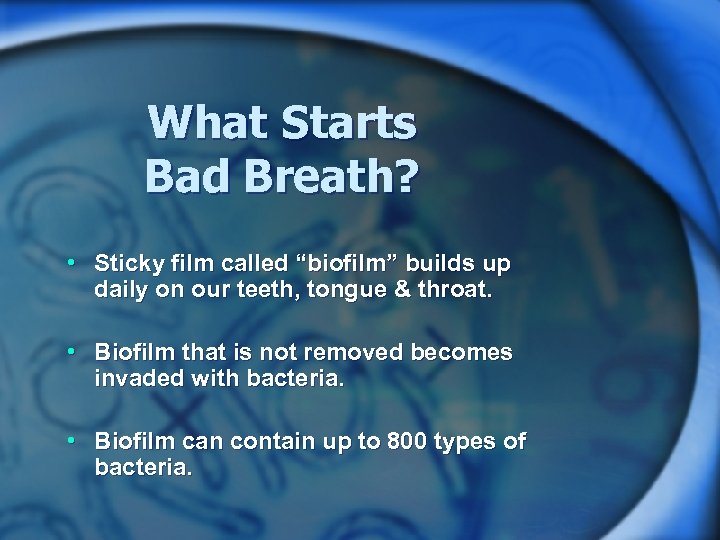 What Starts Bad Breath?

• Sticky film called “biofilm” builds up daily on our teeth, tongue & throat.

• Biofilm that is not removed becomes invaded with bacteria.

• Biofilm can contain up to 800 types of bacteria.